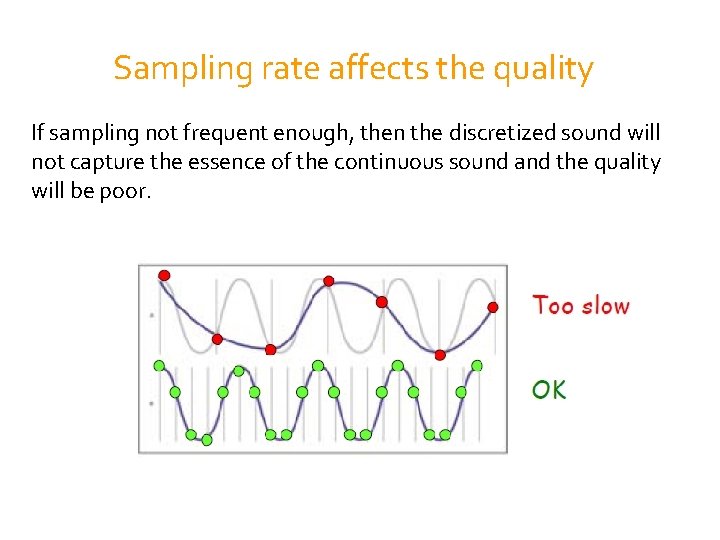 Sampling rate affects the quality

If sampling not frequent enough, then the discretized sound will not capture the essence of the continuous sound and the quality will be poor.

Too slow

OK